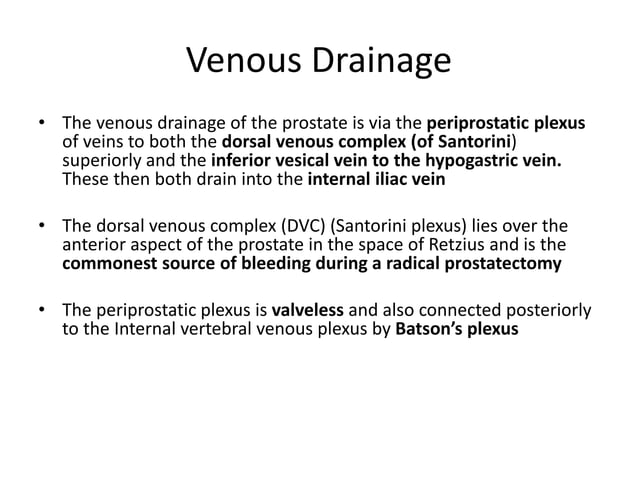 Venous Drainage

• The venous drainage of the prostate is via the periprostatic plexus of veins to both the dorsal venous complex (of Santorini) superiorly and the inferior vesical vein to the hypogastric vein. These then both drain into the internal iliac vein

• The dorsal venous complex (DVC) (Santorini plexus) lies over the anterior aspect of the prostate in the space of Retzius and is the commonest source of bleeding during a radical prostatectomy

• The periprostatic plexus is valveless and also connected posteriorly to the Internal vertebral venous plexus by Batson's plexus